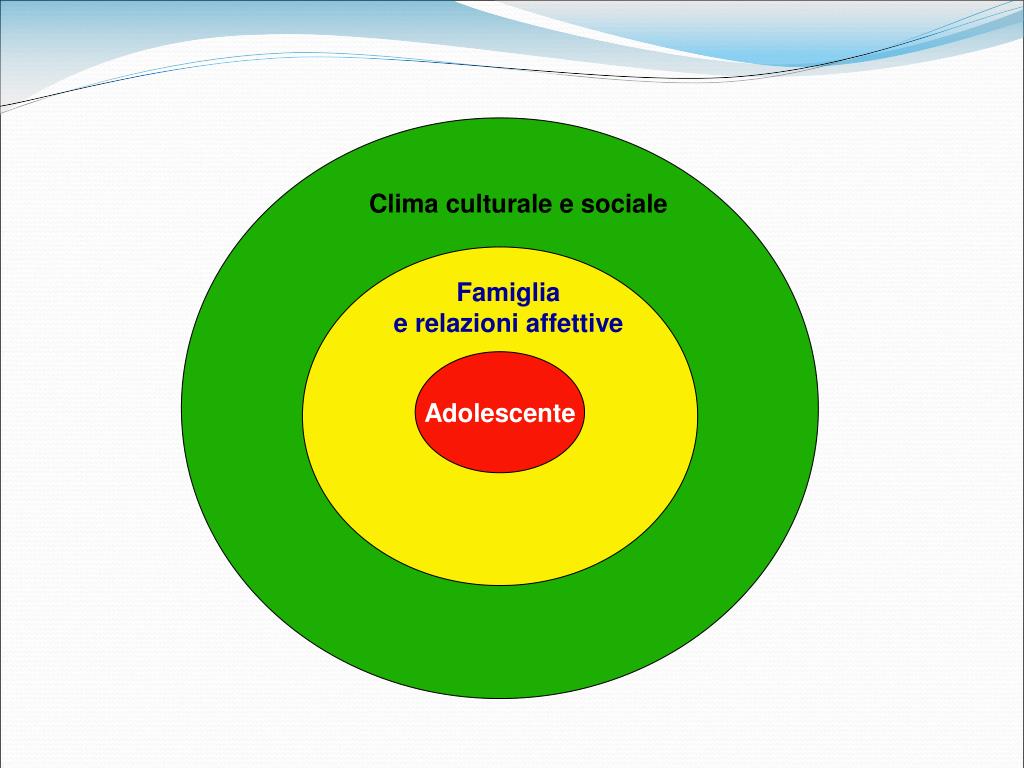 Clima culturale e sociale

Famiglia
e relazioni affettive

Adolescente